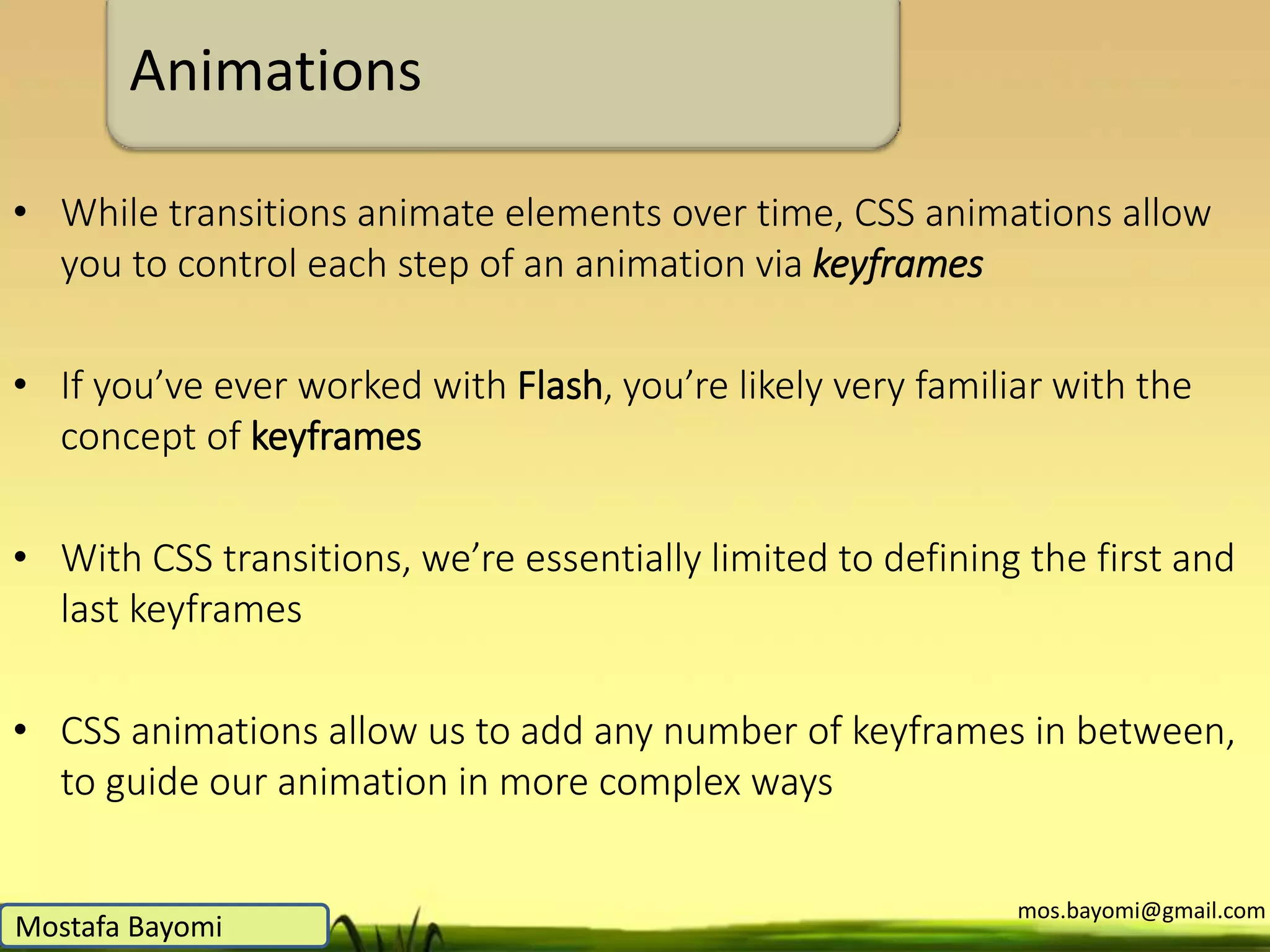 Animations

• While transitions animate elements over time, CSS animations allow you to control each step of an animation via keyframes

• If you’ve ever worked with Flash, you’re likely very familiar with the concept of keyframes

• With CSS transitions, we’re essentially limited to defining the first and last keyframes

• CSS animations allow us to add any number of keyframes in between, to guide our animation in more complex ways

Mostafa Bayomi

mos.bayomi@gmail.com